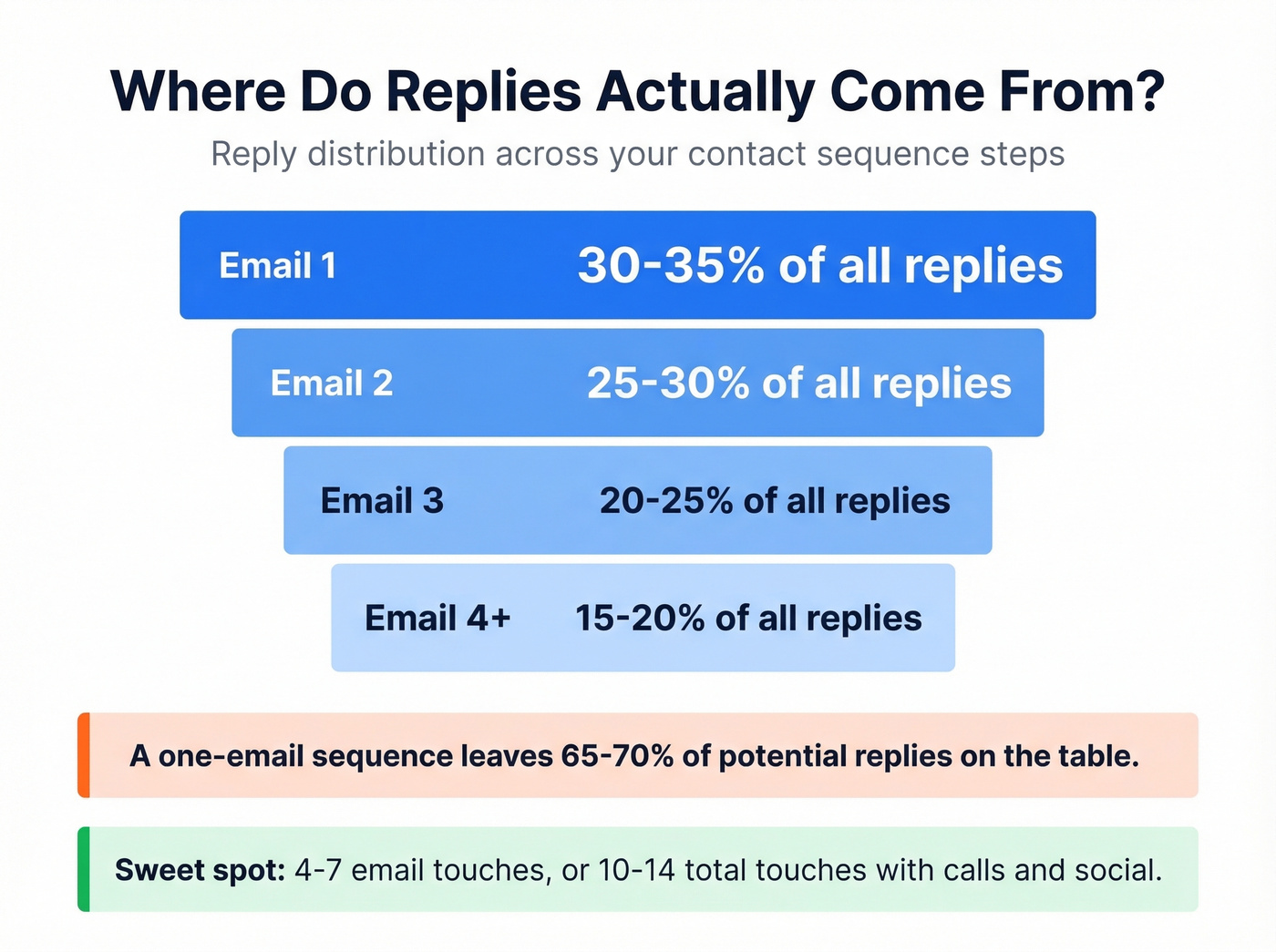 Where Do Replies Actually Come From?

Reply distribution across your contact sequence steps

Email 1 30-35% of all replies

Email 2 25-30% of all replies

Email 3 20-25% of all replies

Email 4+ 15-20% of all replies

A one-email sequence leaves 65-70% of potential replies on the table.

Sweet spot: 4-7 email touches, or 10-14 total touches with calls and social.